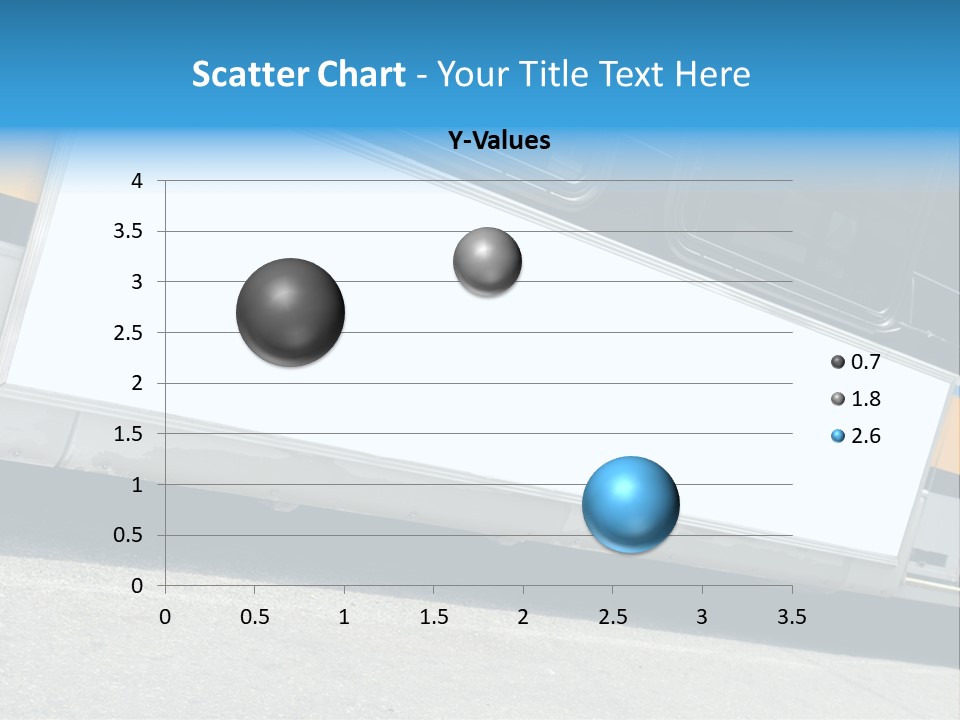 Scatter Chart - Your Title Text Here

Y-Values

4
3.5
3
2.5
2
1.5
1
0.5
0

0 0.5 1 1.5 2 2.5 3 3.5

0.7
1.8
2.6